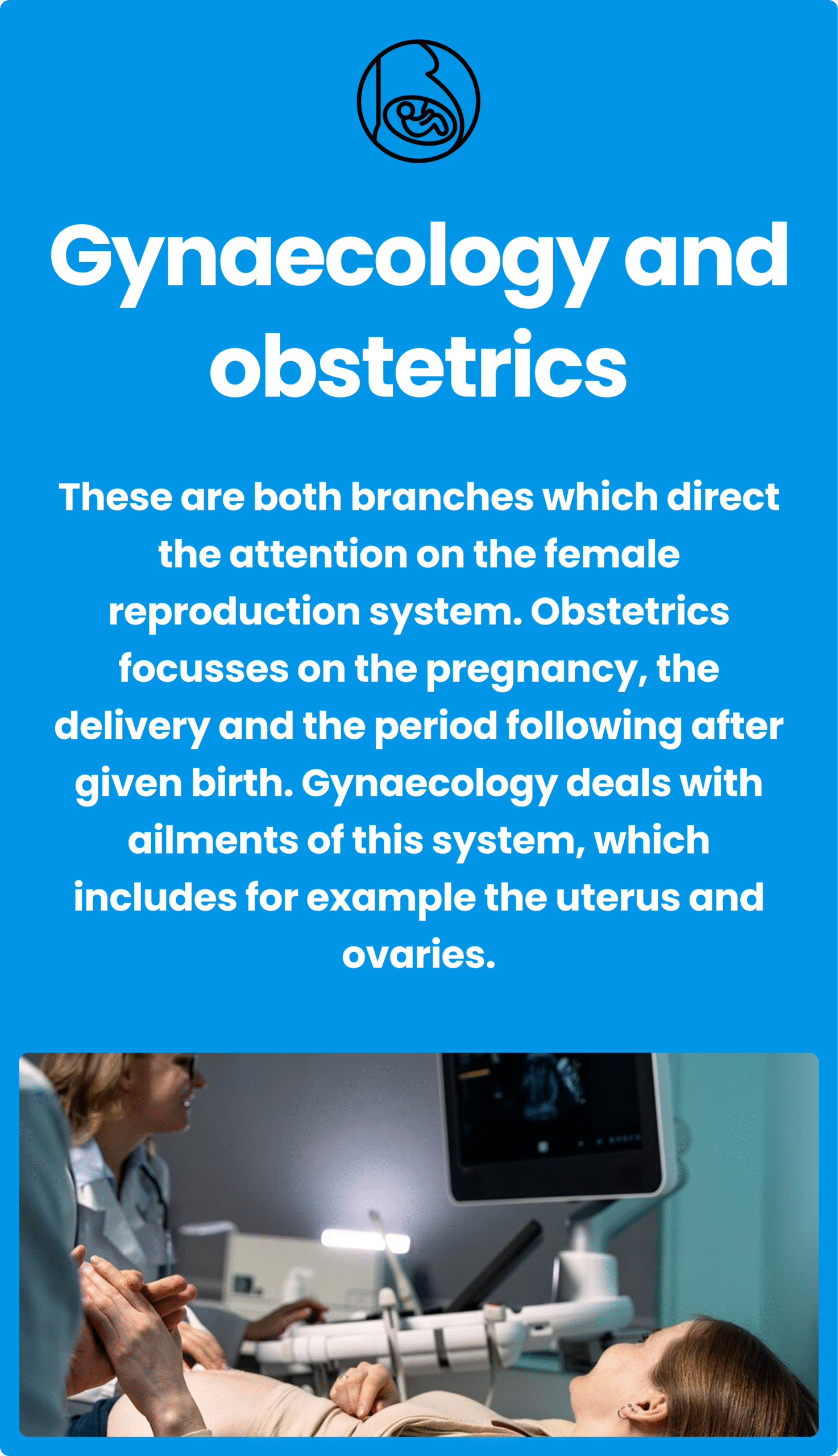 Gynaecology and obstetrics

These are both branches which direct the attention on the female reproduction system. Obstetrics focusses on the pregnancy, the delivery and the period following after given birth. Gynaecology deals with ailments of this system, which includes for example the uterus and ovaries.